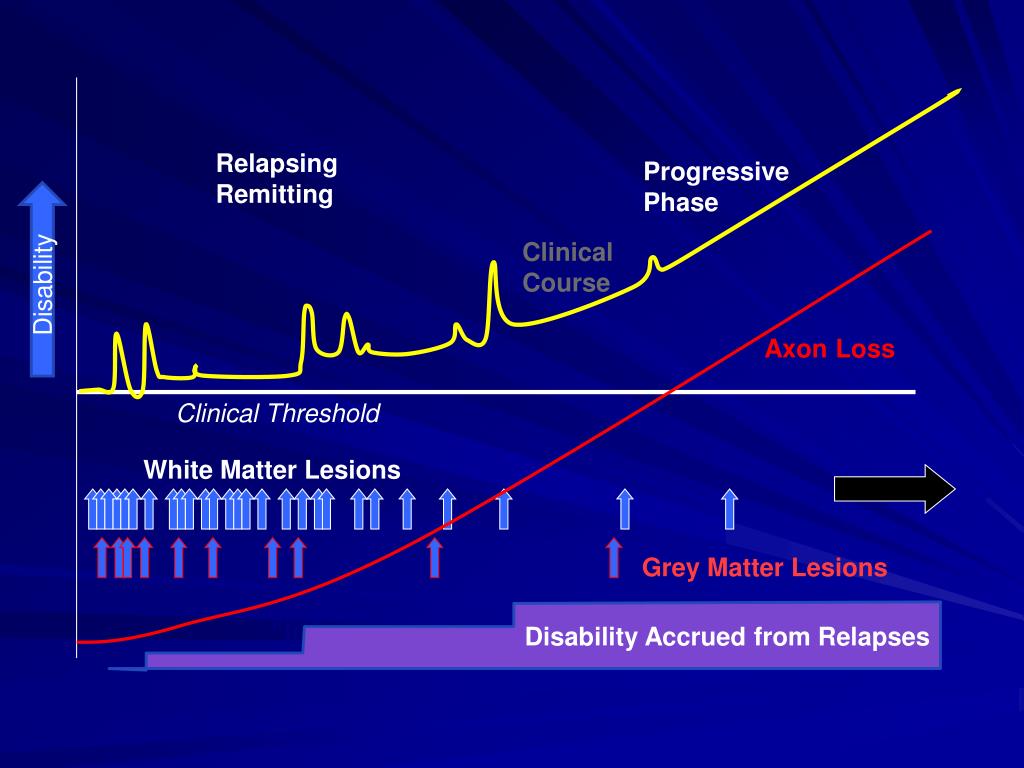 Disability

Relapsing Remitting

Progressive Phase

Clinical Course

Axon Loss

Clinical Threshold

White Matter Lesions

Grey Matter Lesions

Disability Accrued from Relapses